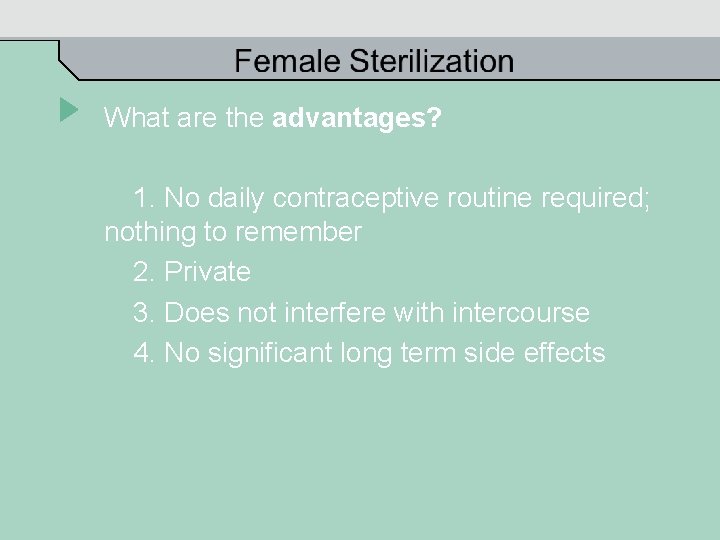 Female Sterilization

What are the advantages?

1. No daily contraceptive routine required; nothing to remember

2. Private

3. Does not interfere with intercourse

4. No significant long term side effects